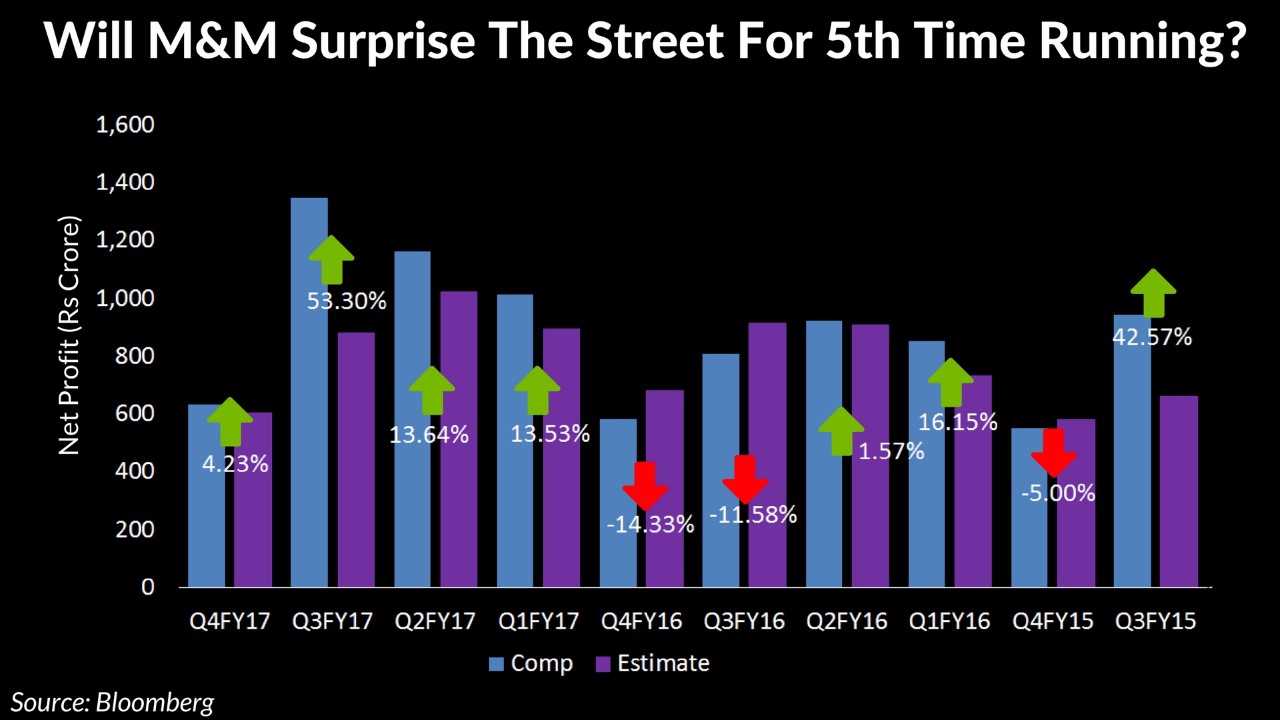 Will M&M Surprise The Street For 5th Time Running?

Net Profit (Rs Crore)

1,600
1,400
1,200
1,000
800
600
400
200
0

4.23%
53.30%
13.64%
13.53%
-14.33%
-11.58%
1.57%
16.15%
-5.00%
42.57%

Q4FY17 Q3FY17 Q2FY17 Q1FY17 Q4FY16 Q3FY16 Q2FY16 Q1FY16 Q4FY15 Q3FY15

Comp Estimate

Source: Bloomberg